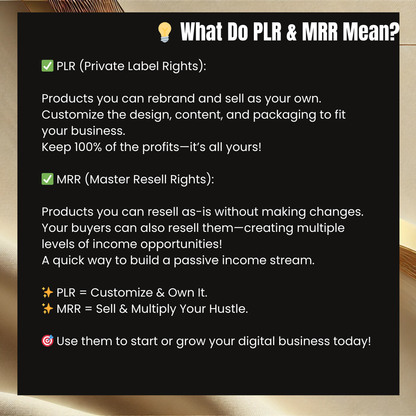 💡 What Do PLR & MRR Mean?

✅ PLR (Private Label Rights):

Products you can rebrand and sell as your own.
Customize the design, content, and packaging to fit your business.
Keep 100% of the profits—it's all yours!

✅ MRR (Master Resell Rights):

Products you can resell as-is without making changes.
Your buyers can also resell them—creating multiple levels of income opportunities!
A quick way to build a passive income stream.

✨ PLR = Customize & Own It.
✨ MRR = Sell & Multiply Your Hustle.

🎯 Use them to start or grow your digital business today!